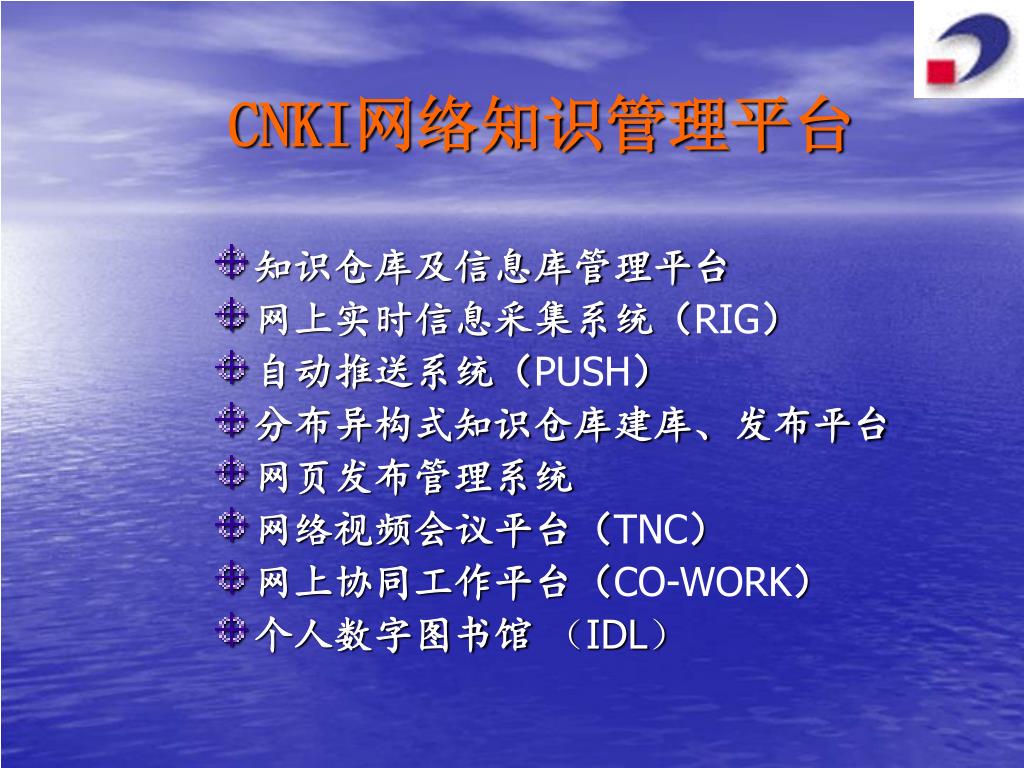 CNKI网络知识管理平台

知识仓库及信息库管理平台
网上实时信息采集系统（RIG）
自动推送系统（PUSH）
分布异构式知识仓库建库、发布平台
网页发布管理系统
网络视频会议平台（TNC）
网上协同工作平台（CO-WORK）
个人数字图书馆 （IDL）